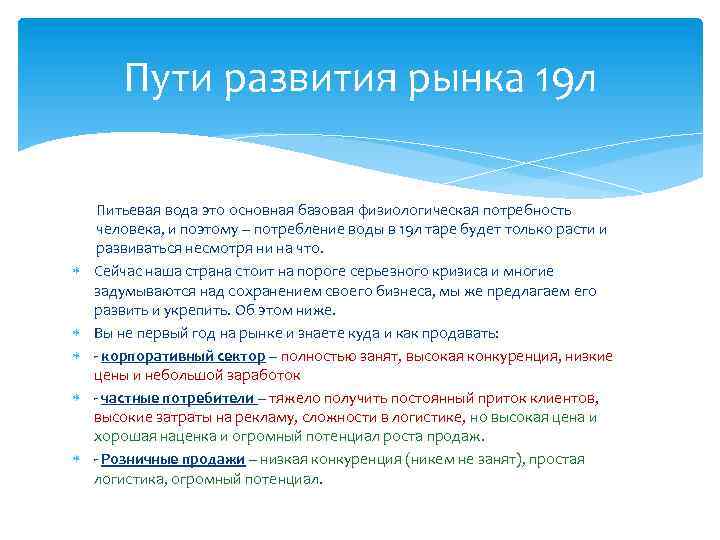 Пути развития рынка 19л

Питьевая вода это основная базовая физиологическая потребность человека, и поэтому – потребление воды в 19л таре будет только расти и развиваться несмотря ни на что.

Сейчас наша страна стоит на пороге серьезного кризиса и многие задумываются над сохранением своего бизнеса, мы же предлагаем его развить и укрепить. Об этом ниже.

Вы не первый год на рынке и знаете куда и как продавать:

- корпоративный сектор – полностью занят, высокая конкуренция, низкие цены и небольшой заработок

- частные потребители – тяжело получить постоянный приток клиентов, высокие затраты на рекламу, сложности в логистике, но высокая цена и хорошая наценка и огромный потенциал роста продаж.

- Розничные продажи – низкая конкуренция (никем не занят), простая логистика, огромный потенциал.